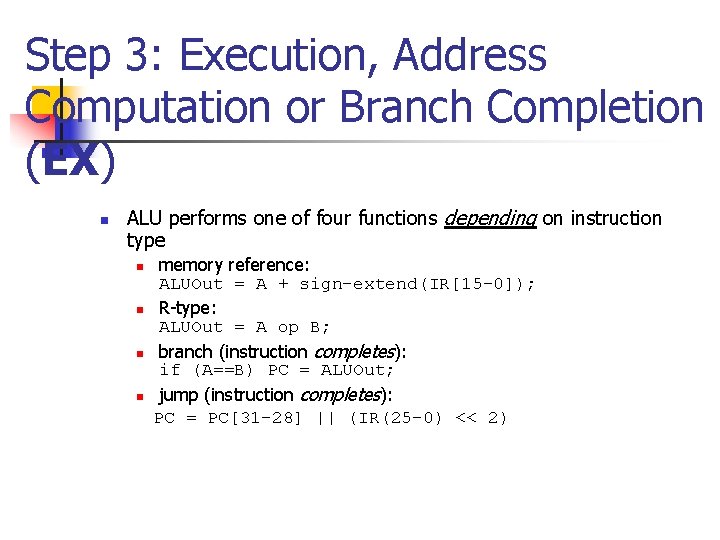 Step 3: Execution, Address Computation or Branch Completion (EX)

ALU performs one of four functions depending on instruction type

memory reference:
ALUOut = A + sign-extend(IR[15-0]);

R-type:
ALUOut = A op B;

branch (instruction completes):
if (A==B) PC = ALUOut;

jump (instruction completes):
PC = PC[31-28] || (IR(25-0) << 2)